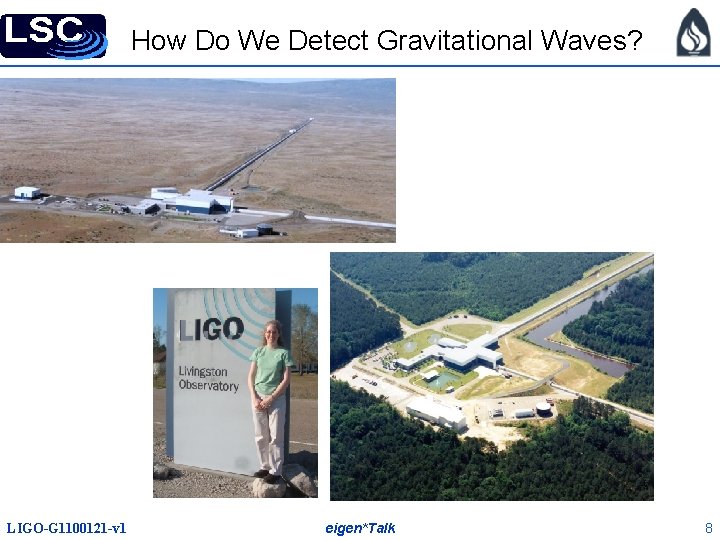 LSC

How Do We Detect Gravitational Waves?

LIGO
Livingston Observatory

LIGO-G1100121-v1

eigen*Talk

8